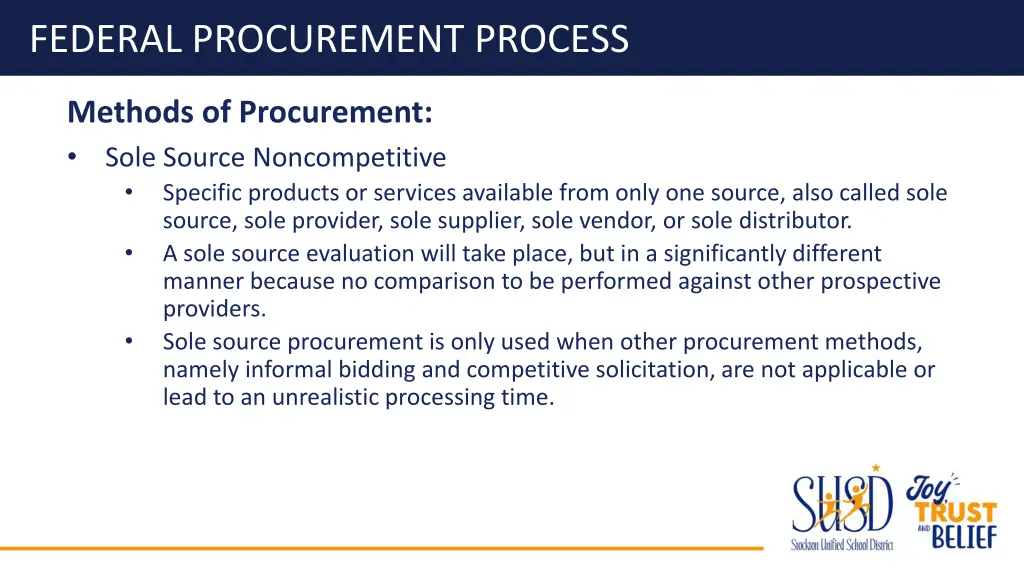 FEDERAL PROCUREMENT PROCESS

Methods of Procurement:

• Sole Source Noncompetitive
  • Specific products or services available from only one source, also called sole source, sole provider, sole supplier, sole vendor, or sole distributor.
  • A sole source evaluation will take place, but in a significantly different manner because no comparison to be performed against other prospective providers.
  • Sole source procurement is only used when other procurement methods, namely informal bidding and competitive solicitation, are not applicable or lead to an unrealistic processing time.

SUSD
Stockton Unified School District

Joy TRUST AND BELIEF